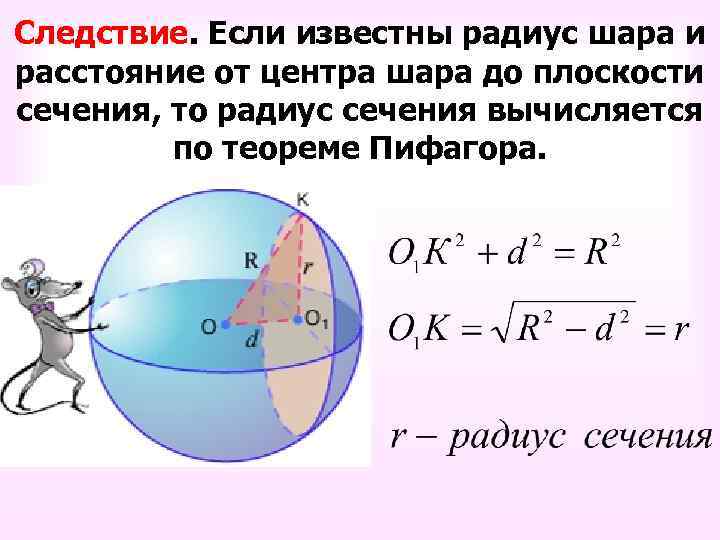 Следствие. Если известны радиус шара и расстояние от центра шара до плоскости сечения, то радиус сечения вычисляется по теореме Пифагора.

K
R
r
O
d
O₁

$O_1K^2 + d^2 = R^2$

$O_1K = \sqrt{R^2 - d^2} = r$

$r$ – радиус сечения